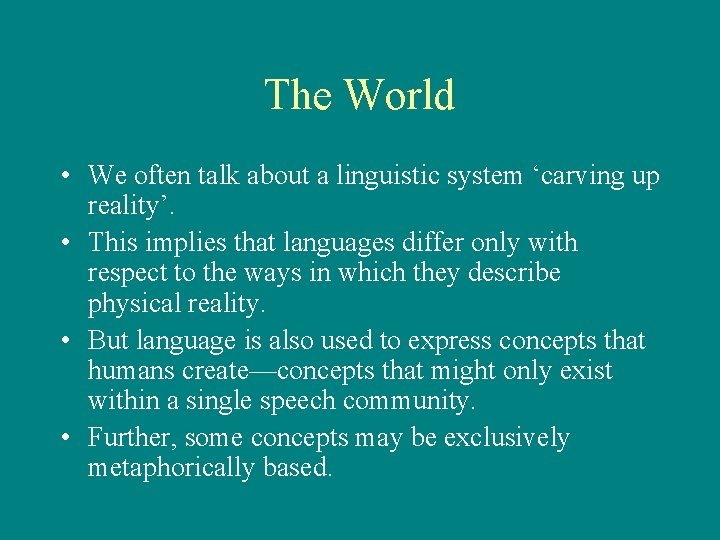 The World

• We often talk about a linguistic system ‘carving up reality’.
• This implies that languages differ only with respect to the ways in which they describe physical reality.
• But language is also used to express concepts that humans create—concepts that might only exist within a single speech community.
• Further, some concepts may be exclusively metaphorically based.